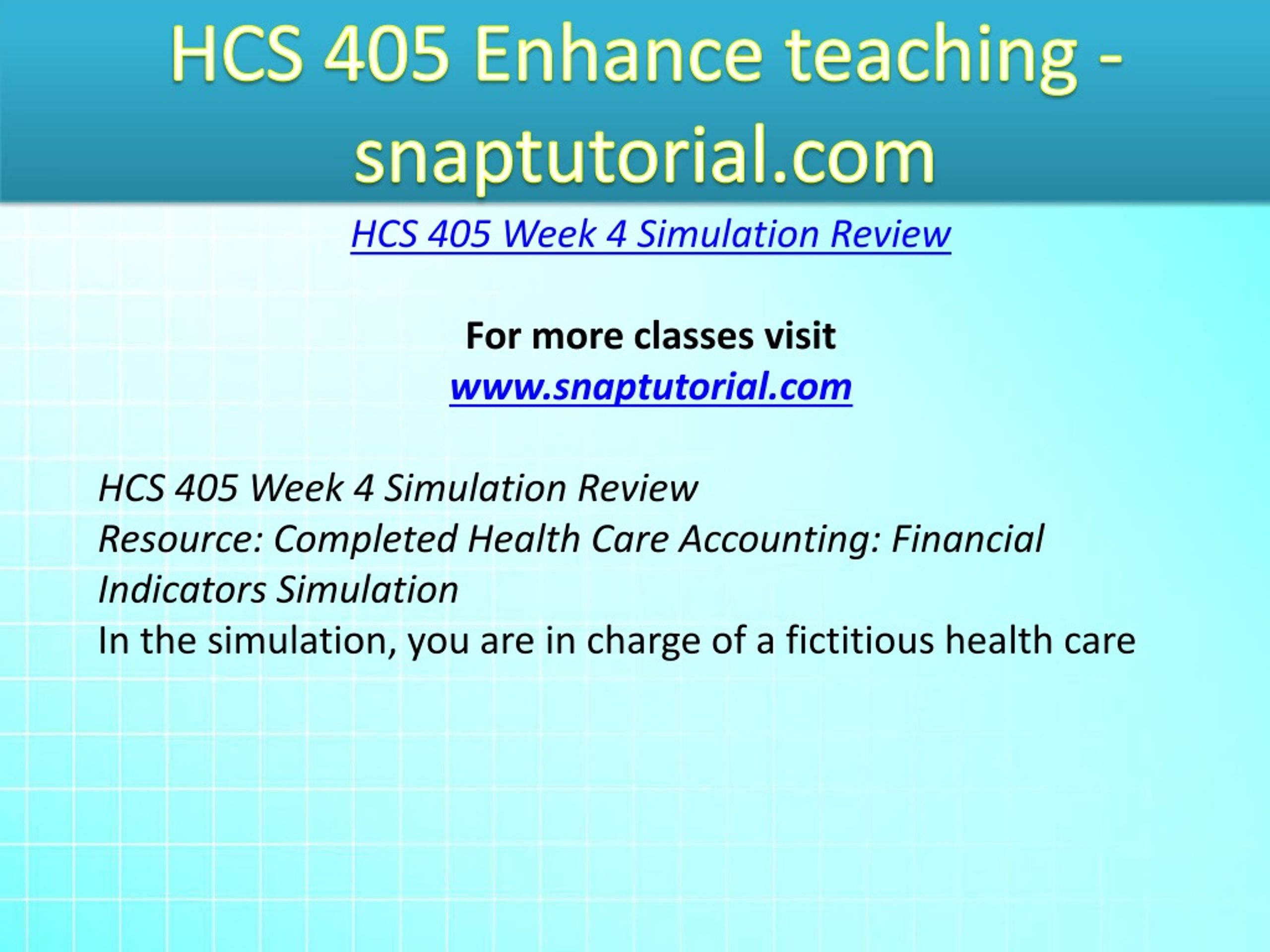 HCS 405 Enhance teaching - snaptutorial.com

HCS 405 Week 4 Simulation Review

For more classes visit
www.snaptutorial.com

HCS 405 Week 4 Simulation Review
Resource: Completed Health Care Accounting: Financial Indicators Simulation
In the simulation, you are in charge of a fictitious health care